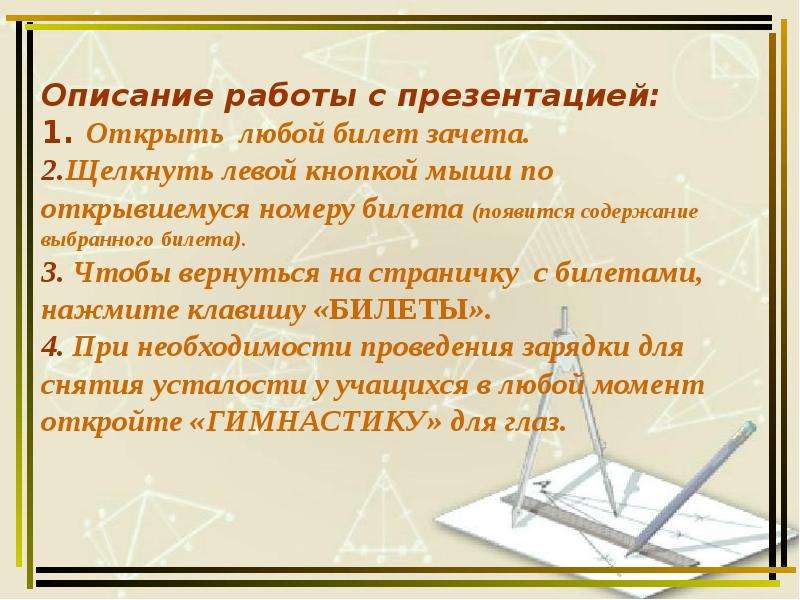 Описание работы с презентацией:
1. Открыть любой билет зачета.
2.Щелкнуть левой кнопкой мыши по открывшемуся номеру билета (появится содержание выбранного билета).
3. Чтобы вернуться на страничку с билетами, нажмите клавишу «БИЛЕТЫ».
4. При необходимости проведения зарядки для снятия усталости у учащихся в любой момент откройте «ГИМНАСТИКУ» для глаз.